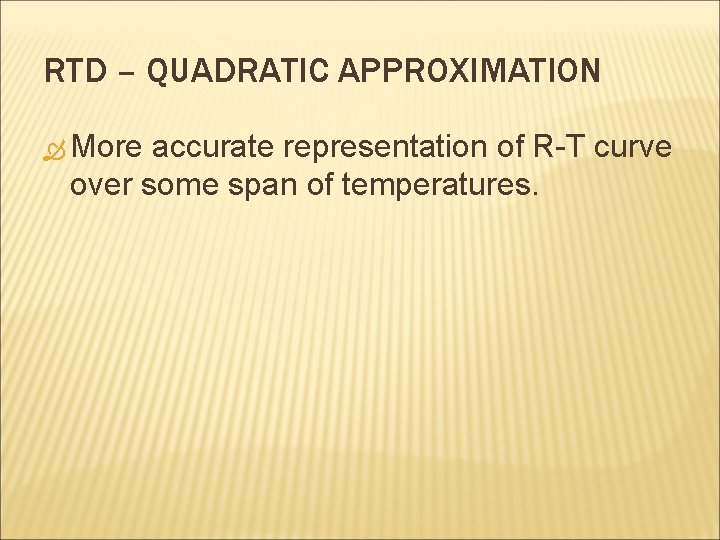 RTD – QUADRATIC APPROXIMATION

More accurate representation of R-T curve over some span of temperatures.